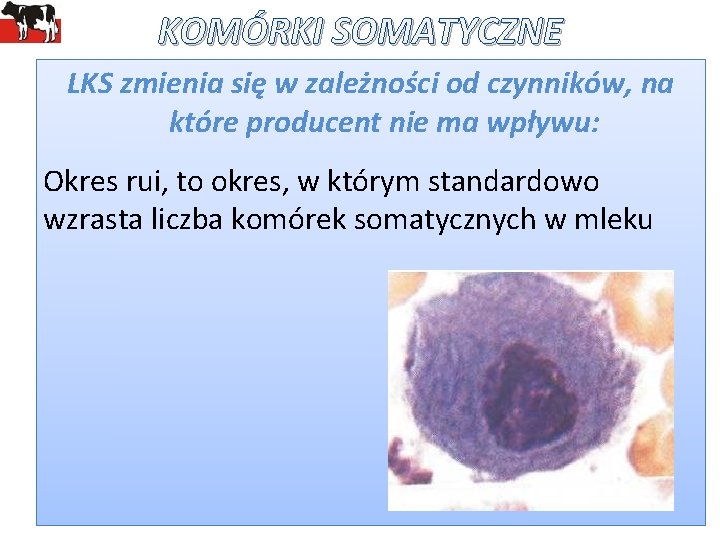 KOMÓRKI SOMATYCZNE

LKS zmienia się w zależności od czynników, na które producent nie ma wpływu:

Okres rui, to okres, w którym standardowo wzrasta liczba komórek somatycznych w mleku